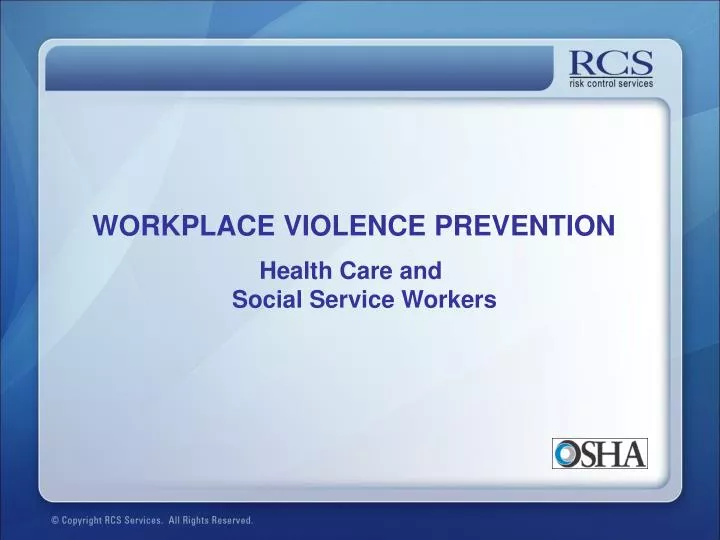 RCS
risk control services

WORKPLACE VIOLENCE PREVENTION

Health Care and
Social Service Workers

OSHA

© Copyright RCS Services. All Rights Reserved.